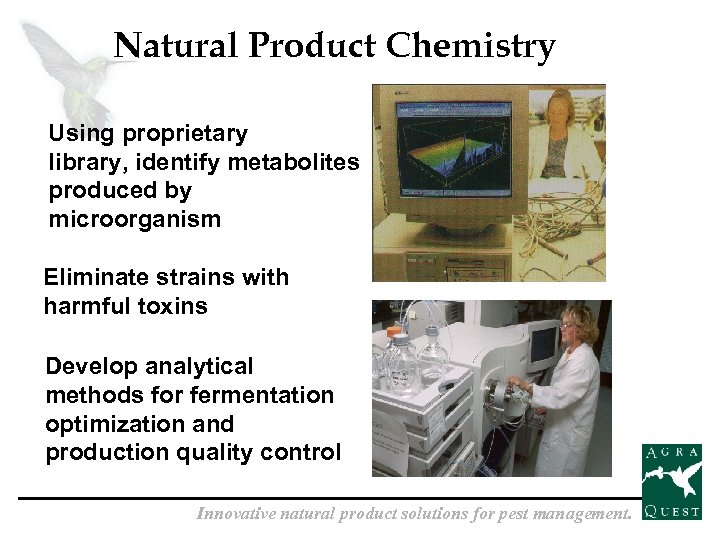 Natural Product Chemistry

Using proprietary library, identify metabolites produced by microorganism

Eliminate strains with harmful toxins

Develop analytical methods for fermentation optimization and production quality control

Innovative natural product solutions for pest management.

AGRA QUEST